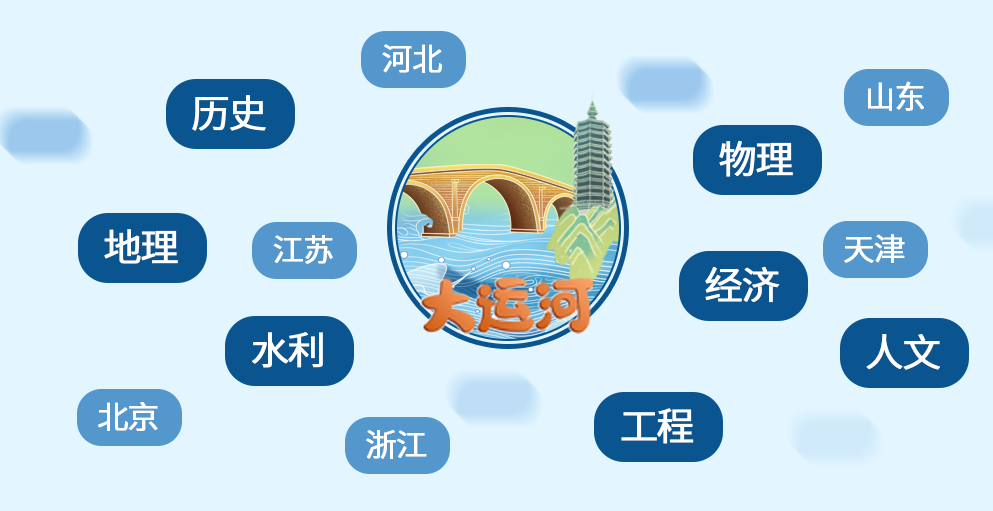 河北
历史
山东
物理
地理
江苏
天津
经济
大运河
水利
人文
北京
浙江
工程